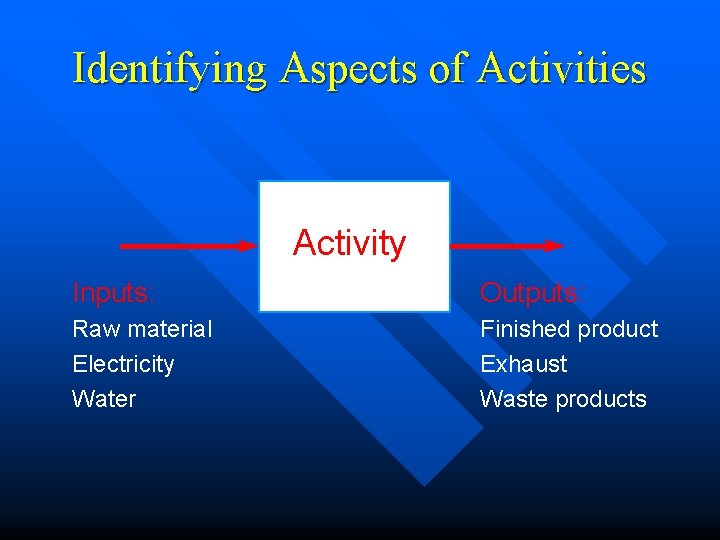 Identifying Aspects of Activities

Activity

Inputs:
Raw material
Electricity
Water

Outputs:
Finished product
Exhaust
Waste products